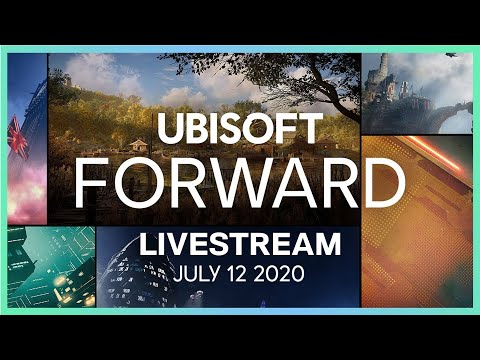 UBISOFT
FORWARD
LIVESTREAM
JULY 12 2020